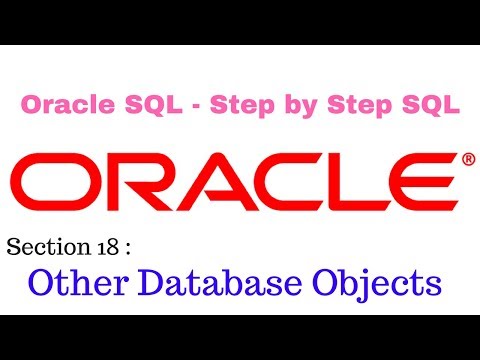 Oracle SQL - Step by Step SQL

ORACLE®

Section 18 :

Other Database Objects